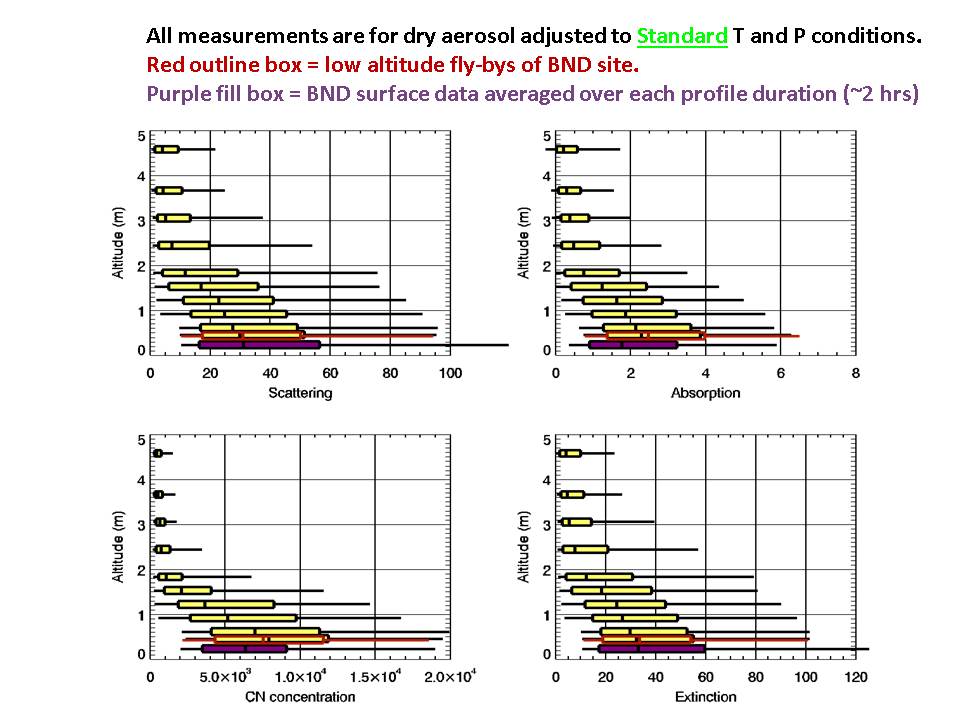 All measurements are for dry aerosol adjusted to Standard T and P conditions.
Red outline box = low altitude fly-bys of BND site.
Purple fill box = BND surface data averaged over each profile duration (~2 hrs)

Altitude (m)
5
4
3
2
1
0
0 20 40 60 80 100
Scattering

Altitude (m)
5
4
3
2
1
0
0 2 4 6 8
Absorption

Altitude (m)
5
4
3
2
1
0
0 $5.0\times10^3$ $1.0\times10^4$ $1.5\times10^4$ $2.0\times10^4$
CN concentration

Altitude (m)
5
4
3
2
1
0
0 20 40 60 80 100 120
Extinction